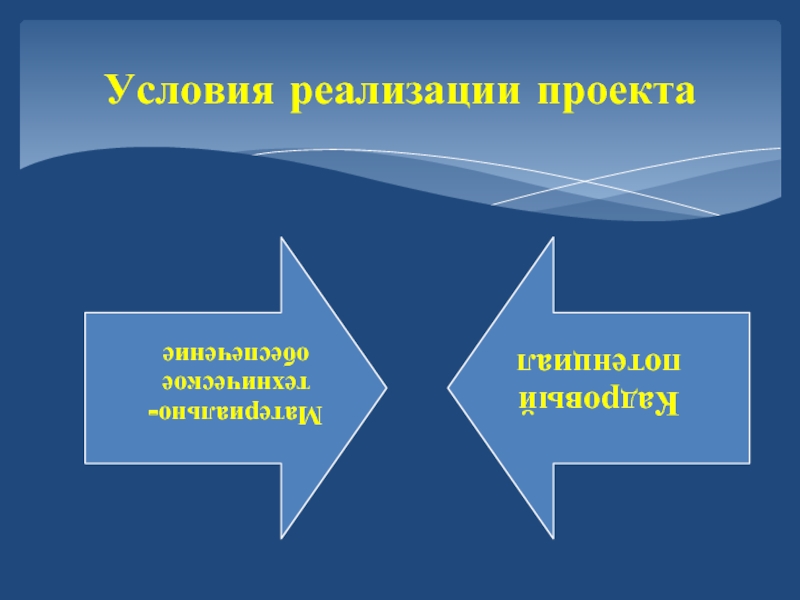 Условия реализации проекта

Материально-техническое обеспечение

Кадровый потенциал